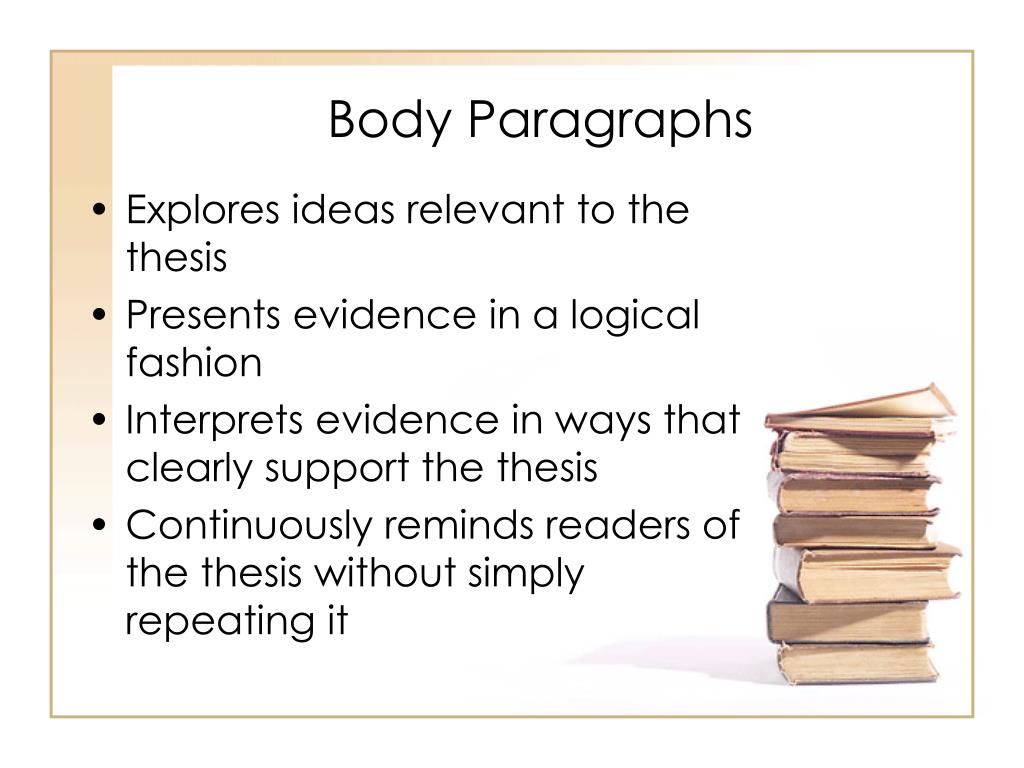 Body Paragraphs

• Explores ideas relevant to the thesis
• Presents evidence in a logical fashion
• Interprets evidence in ways that clearly support the thesis
• Continuously reminds readers of the thesis without simply repeating it